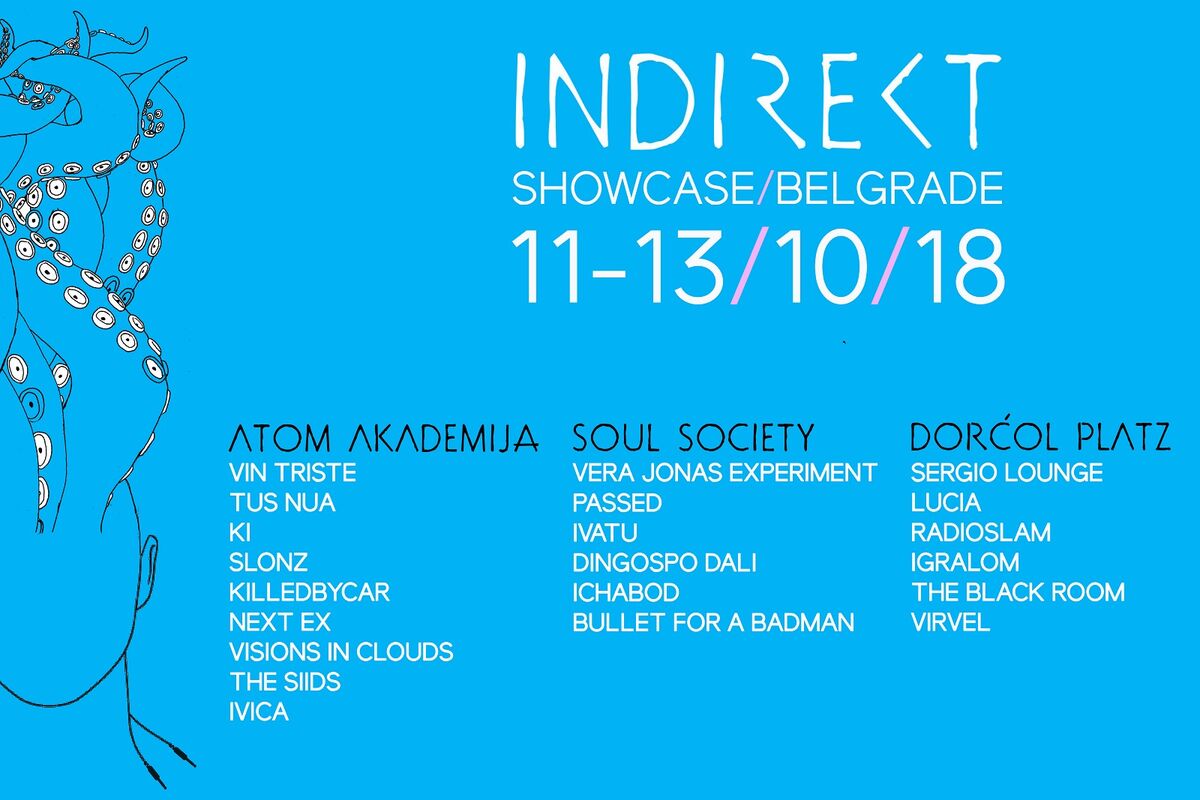 INDIREKT
SHOWCASE/BELGRADE
11-13/10/18

ATOM AKADEMIJA
VIN TRISTE
TUS NUA
KI
SLONZ
KILLEDBYCAR
NEXT EX
VISIONS IN CLOUDS
THE SIIDS
IVICA

SOUL SOCIETY
VERA JONAS EXPERIMENT
PASSED
IVATU
DINGOSPO DALI
ICHABOD
BULLET FOR A BADMAN

DORĆOL PLATZ
SERGIO LOUNGE
LUCIA
RADIOSLAM
IGRALOM
THE BLACK ROOM
VIRVEL